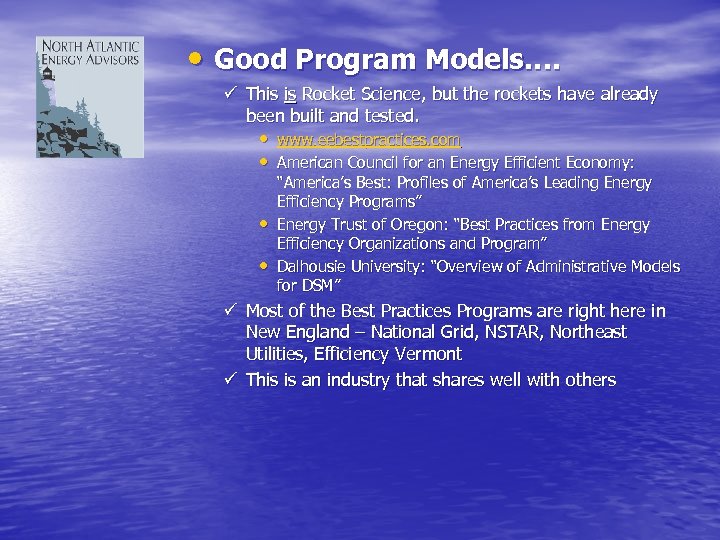 NORTH ATLANTIC ENERGY ADVISORS

• Good Program Models….

✓ This is Rocket Science, but the rockets have already been built and tested.

• www.eebestpractices.com

• American Council for an Energy Efficient Economy: "America's Best: Profiles of America's Leading Energy Efficiency Programs"

• Energy Trust of Oregon: "Best Practices from Energy Efficiency Organizations and Program"

• Dalhousie University: "Overview of Administrative Models for DSM"

✓ Most of the Best Practices Programs are right here in New England – National Grid, NSTAR, Northeast Utilities, Efficiency Vermont

✓ This is an industry that shares well with others